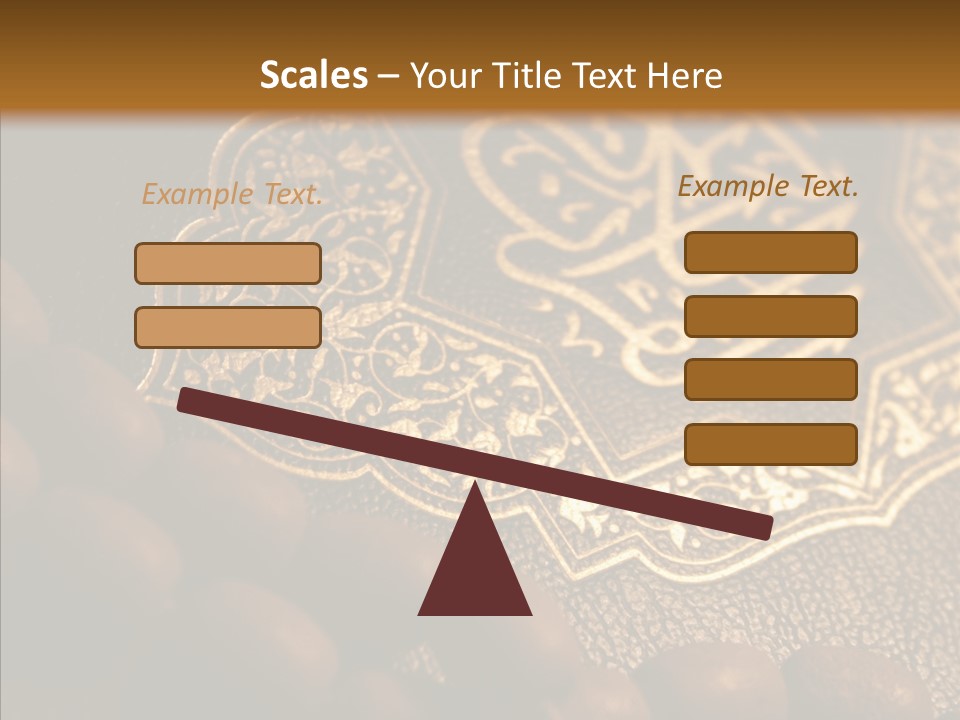 Scales – Your Title Text Here

Example Text.

Example Text.